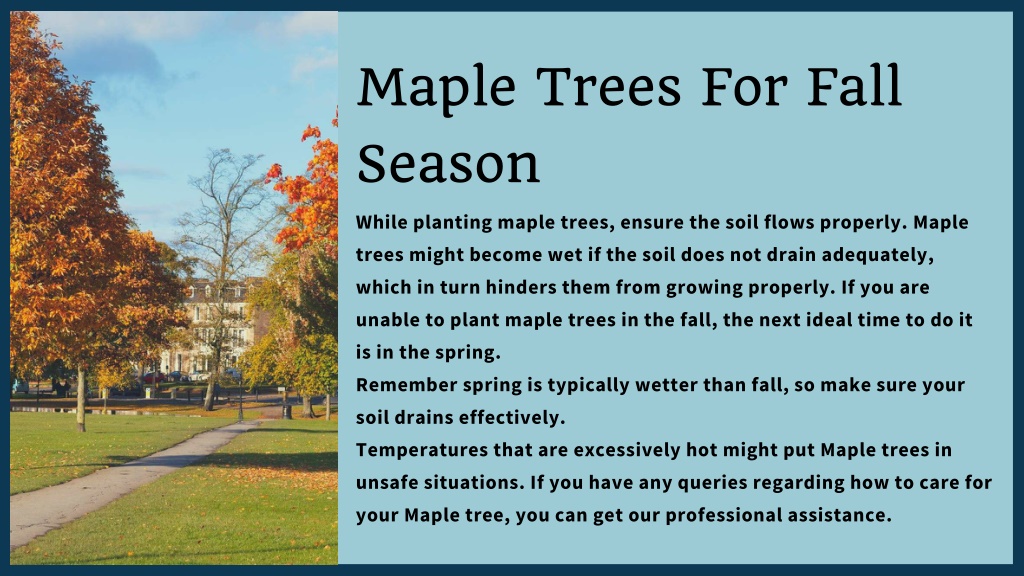 Maple Trees For Fall Season

While planting maple trees, ensure the soil flows properly. Maple trees might become wet if the soil does not drain adequately, which in turn hinders them from growing properly. If you are unable to plant maple trees in the fall, the next ideal time to do it is in the spring.
Remember spring is typically wetter than fall, so make sure your soil drains effectively.
Temperatures that are excessively hot might put Maple trees in unsafe situations. If you have any queries regarding how to care for your Maple tree, you can get our professional assistance.